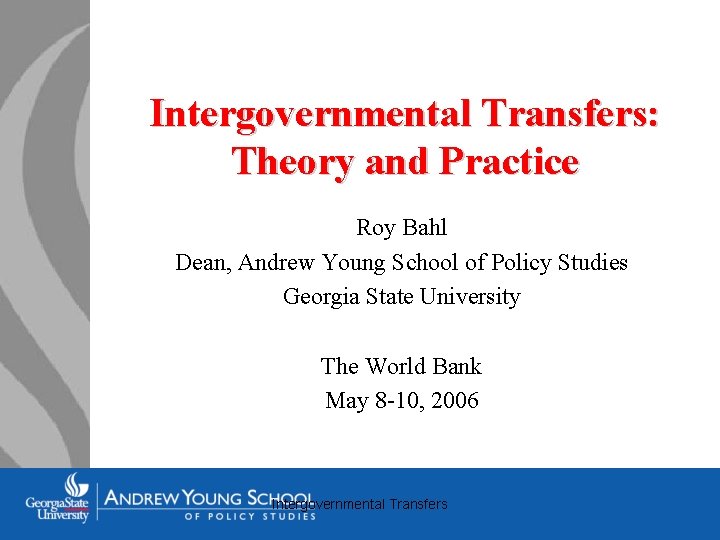 Intergovernmental Transfers: Theory and Practice

Roy Bahl
Dean, Andrew Young School of Policy Studies
Georgia State University

The World Bank
May 8-10, 2006

GeorgiaState University
ANDREW YOUNG SCHOOL OF POLICY STUDIES

Intergovernmental Transfers